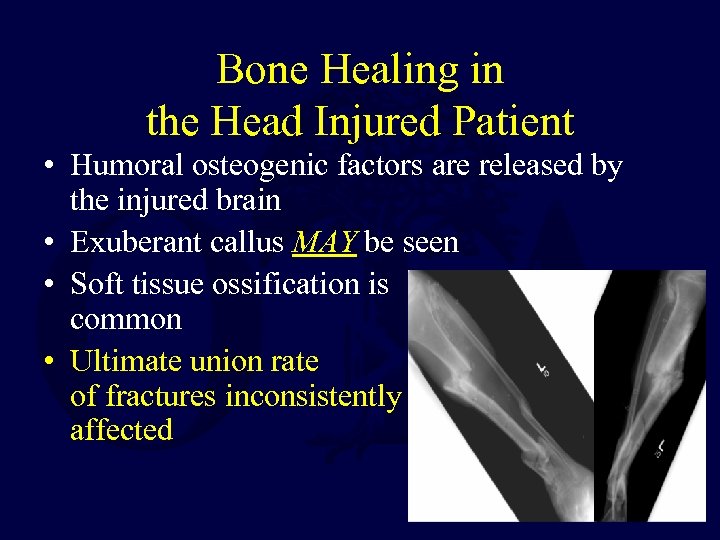 Bone Healing in the Head Injured Patient

• Humoral osteogenic factors are released by the injured brain

• Exuberant callus MAY be seen

• Soft tissue ossification is common

• Ultimate union rate of fractures inconsistently affected